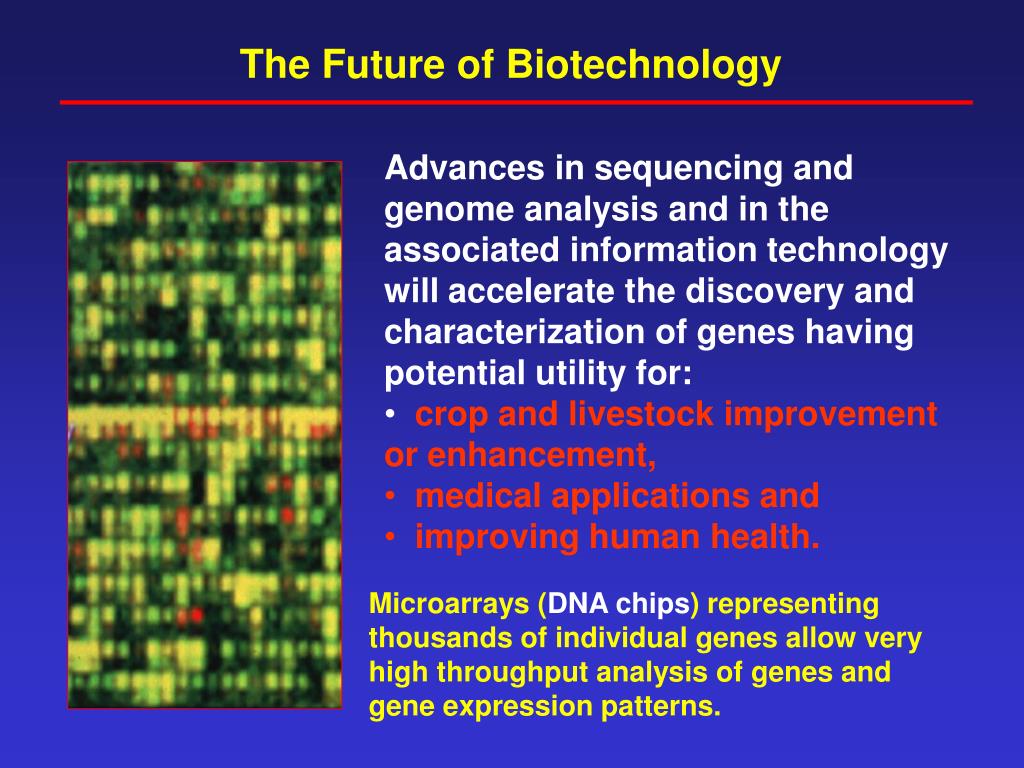 The Future of Biotechnology

Advances in sequencing and genome analysis and in the associated information technology will accelerate the discovery and characterization of genes having potential utility for:
• crop and livestock improvement or enhancement,
• medical applications and
• improving human health.

Microarrays (DNA chips) representing thousands of individual genes allow very high throughput analysis of genes and gene expression patterns.